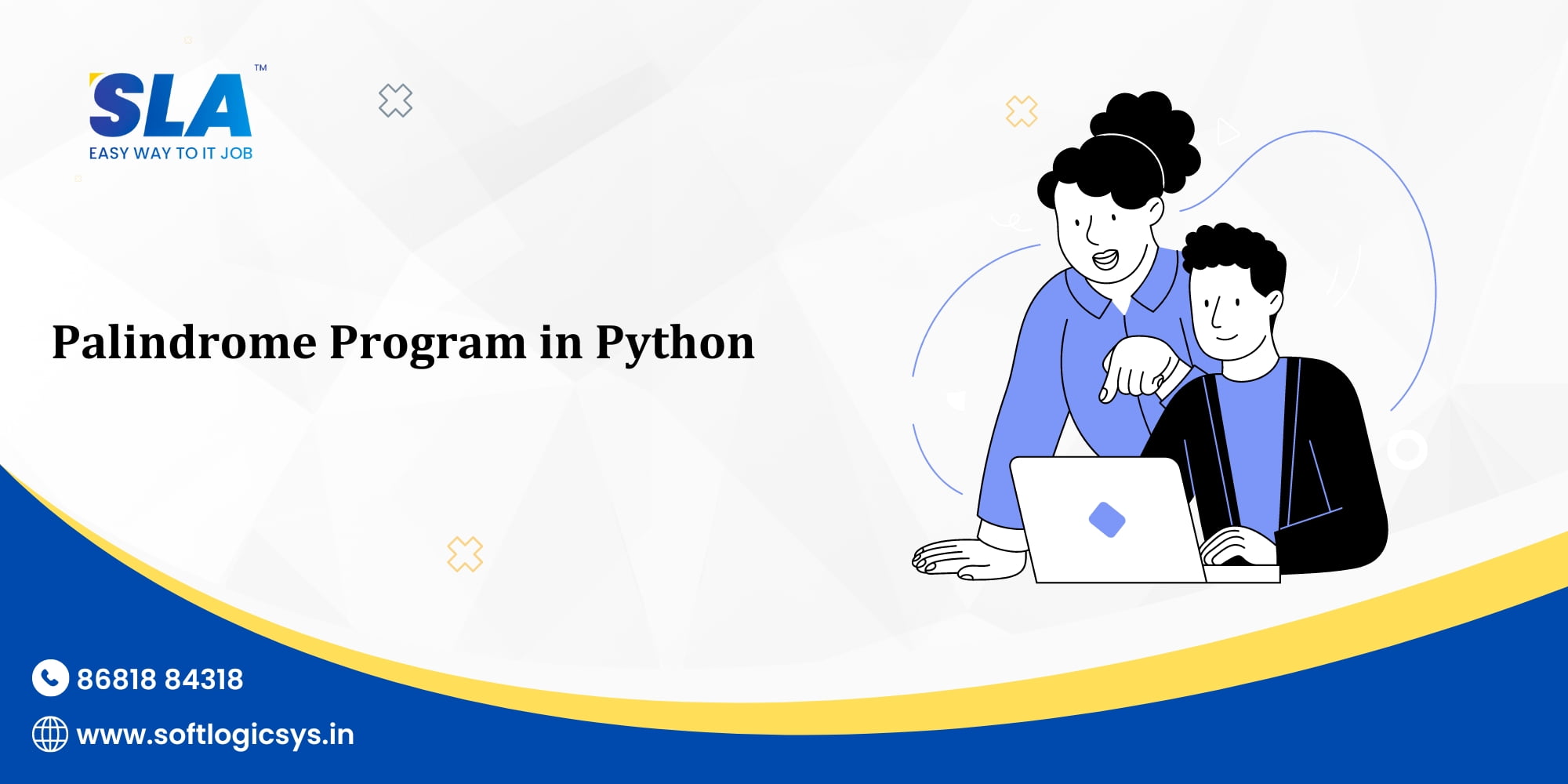 SLA™
EASY WAY TO IT JOB

Palindrome Program in Python

86818 84318

www.softlogicsys.in